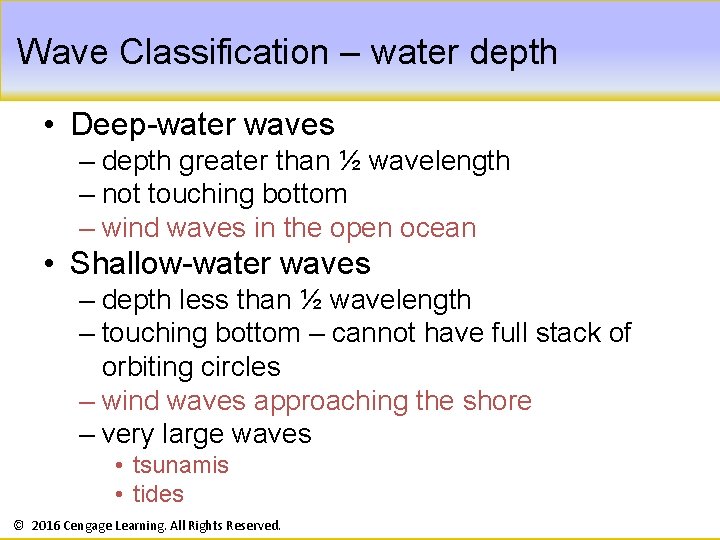 Wave Classification – water depth

• Deep-water waves
– depth greater than ½ wavelength
– not touching bottom
– wind waves in the open ocean

• Shallow-water waves
– depth less than ½ wavelength
– touching bottom – cannot have full stack of orbiting circles
– wind waves approaching the shore
– very large waves
• tsunamis
• tides

© 2016 Cengage Learning. All Rights Reserved.